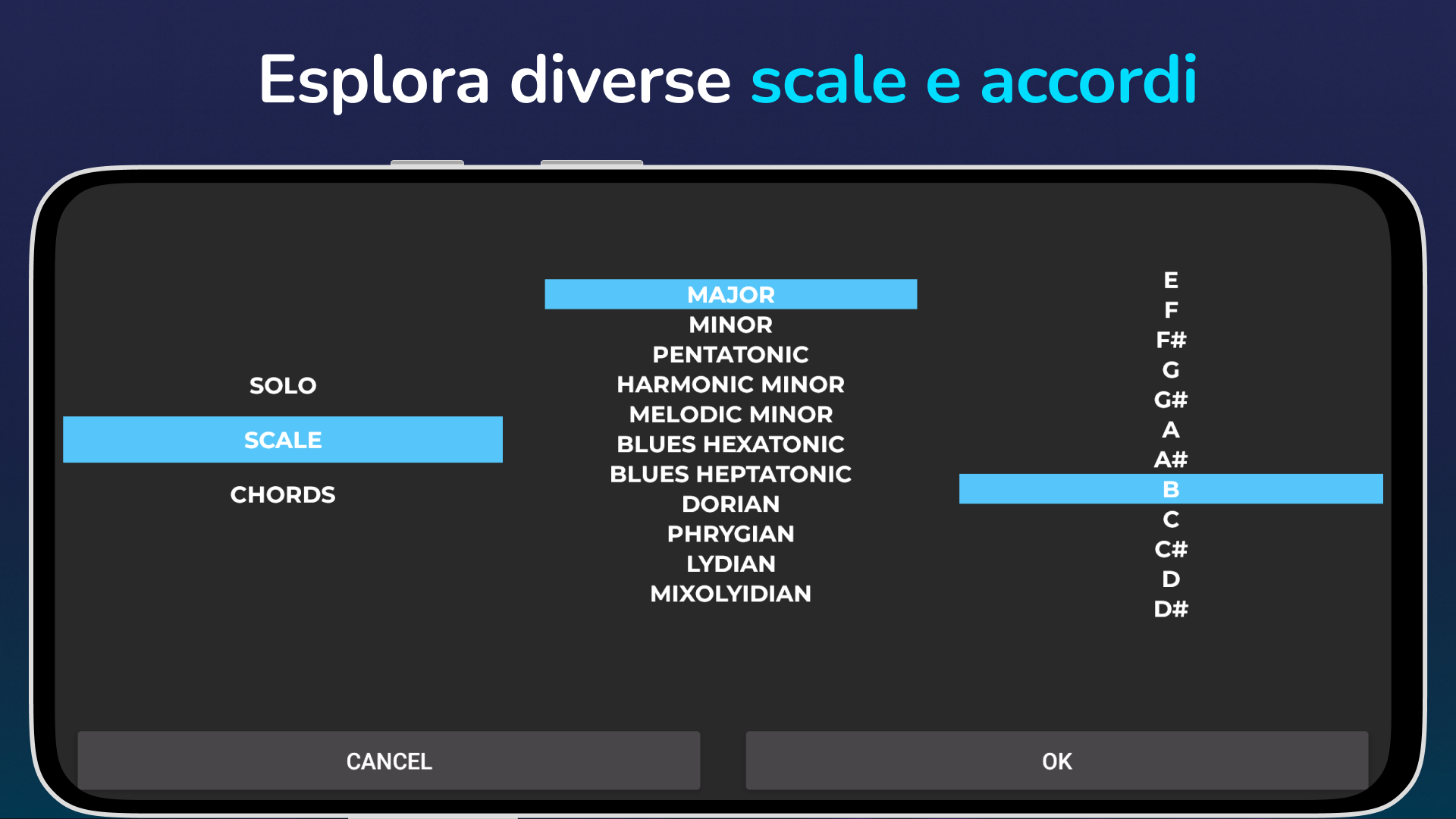 Esplora diverse scale e accordi

SOLO
SCALE
CHORDS

MAJOR
MINOR
PENTATONIC
HARMONIC MINOR
MELODIC MINOR
BLUES HEXATONIC
BLUES HEPTATONIC
DORIAN
PHRYGIAN
LYDIAN
MIXOLYIDIAN

E
F
F#
G
G#
A
A#
B
C
C#
D
D#

CANCEL
OK